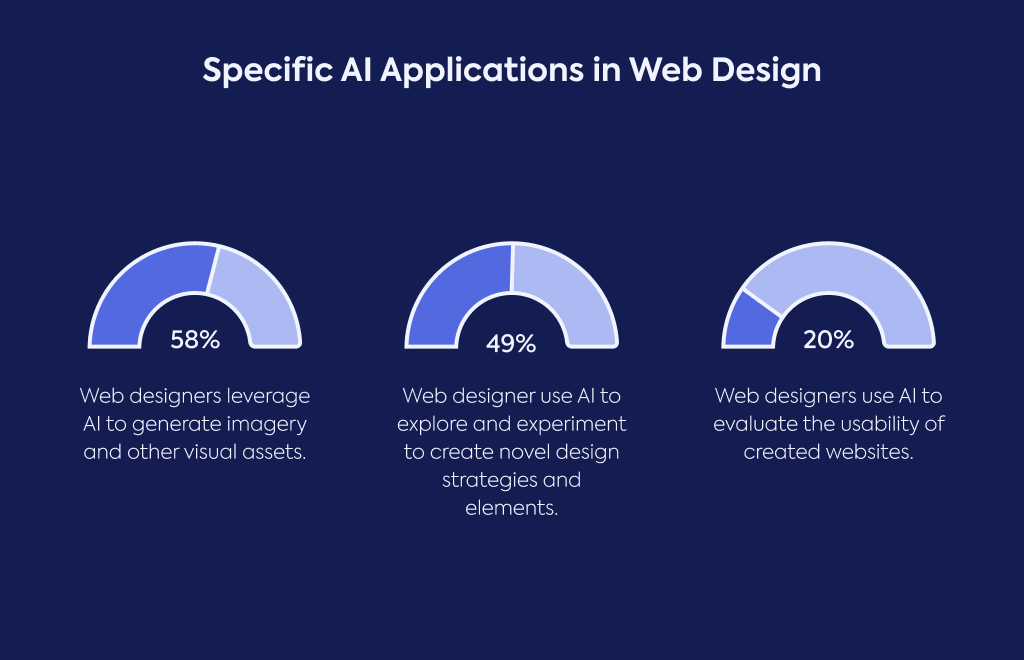 Specific AI Applications in Web Design

58%

Web designers leverage AI to generate imagery and other visual assets.

49%

Web designer use AI to explore and experiment to create novel design strategies and elements.

20%

Web designers use AI to evaluate the usability of created websites.